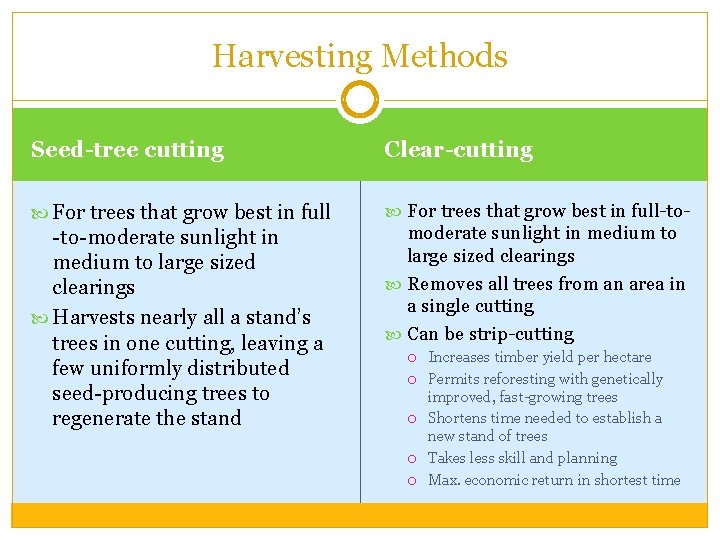 Harvesting Methods

Seed-tree cutting

For trees that grow best in full -to-moderate sunlight in medium to large sized clearings

Harvests nearly all a stand's trees in one cutting, leaving a few uniformly distributed seed-producing trees to regenerate the stand

Clear-cutting

For trees that grow best in full-to-moderate sunlight in medium to large sized clearings

Removes all trees from an area in a single cutting

Can be strip-cutting

Increases timber yield per hectare

Permits reforesting with genetically improved, fast-growing trees

Shortens time needed to establish a new stand of trees

Takes less skill and planning

Max. economic return in shortest time